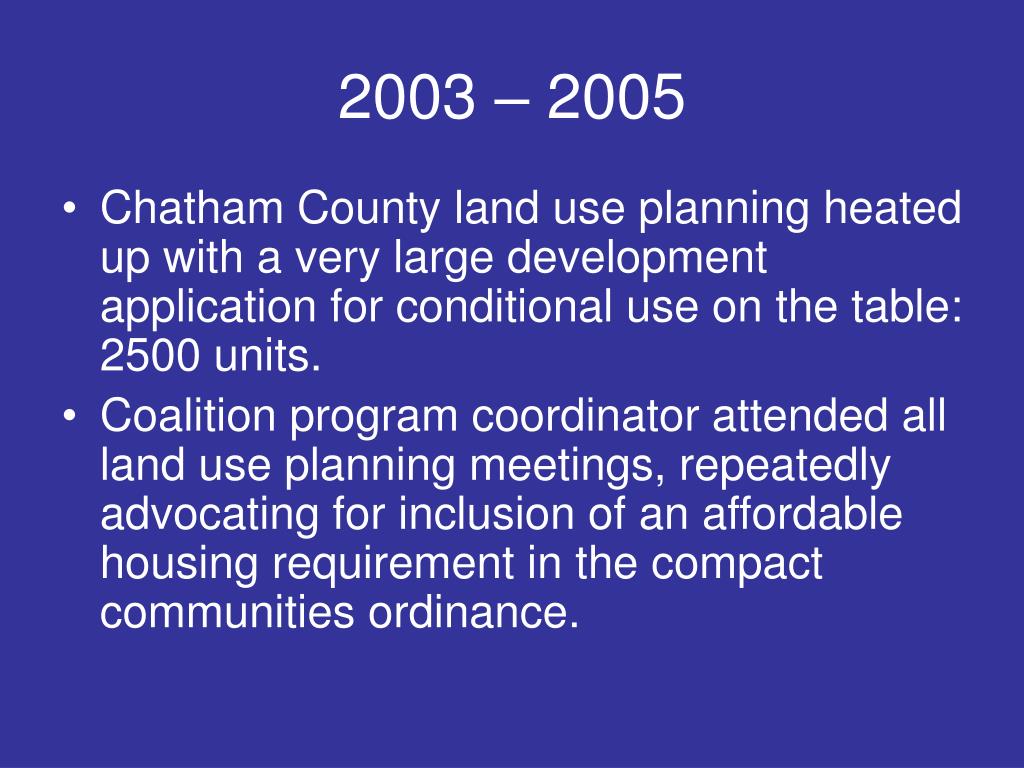 2003 – 2005

• Chatham County land use planning heated up with a very large development application for conditional use on the table: 2500 units.
• Coalition program coordinator attended all land use planning meetings, repeatedly advocating for inclusion of an affordable housing requirement in the compact communities ordinance.